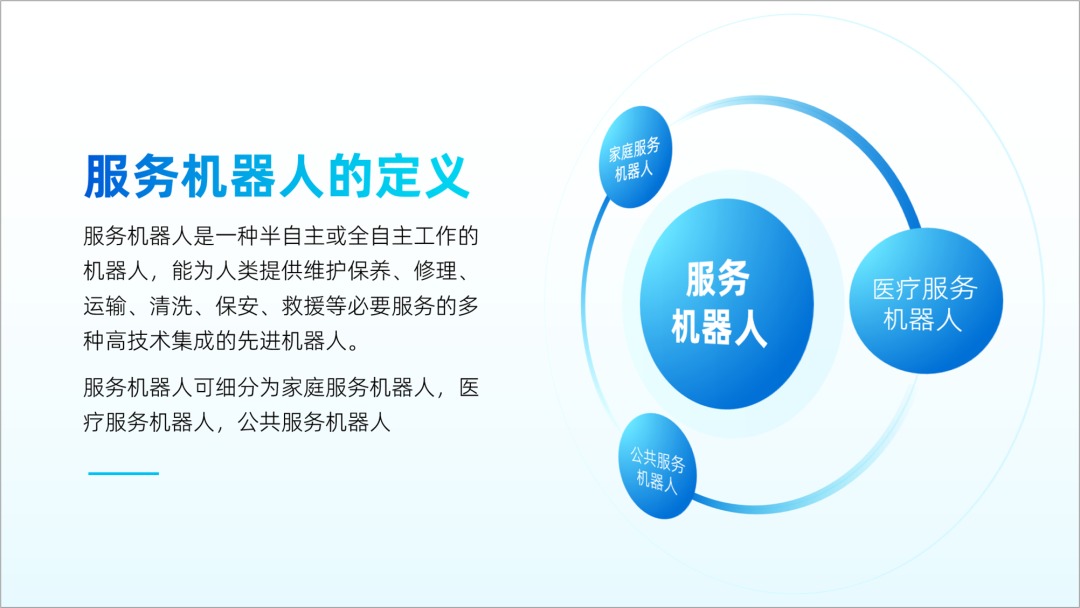 服务机器人的定义

服务机器人是一种半自主或全自主工作的机器人，能为人类提供维护保养、修理、运输、清洗、保安、救援等必要服务的多种高技术集成的先进机器人。

服务机器人可细分为家庭服务机器人，医疗服务机器人，公共服务机器人

家庭服务机器人

服务机器人

医疗服务机器人

公共服务机器人